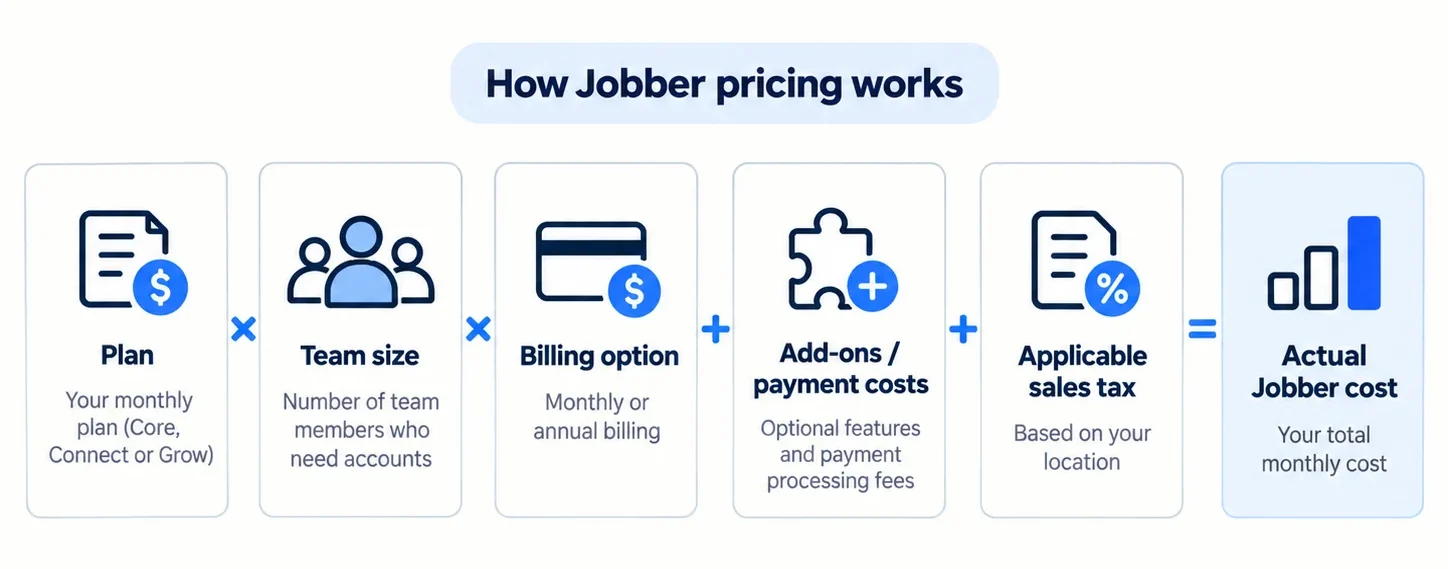 How Jobber pricing works

Plan
Your monthly plan (Core, Connect or Grow)

×

Team size
Number of team members who need accounts

×

Billing option
Monthly or annual billing

+

Add-ons / payment costs
Optional features and payment processing fees

+

Applicable sales tax
Based on your location

=

Actual Jobber cost
Your total monthly cost